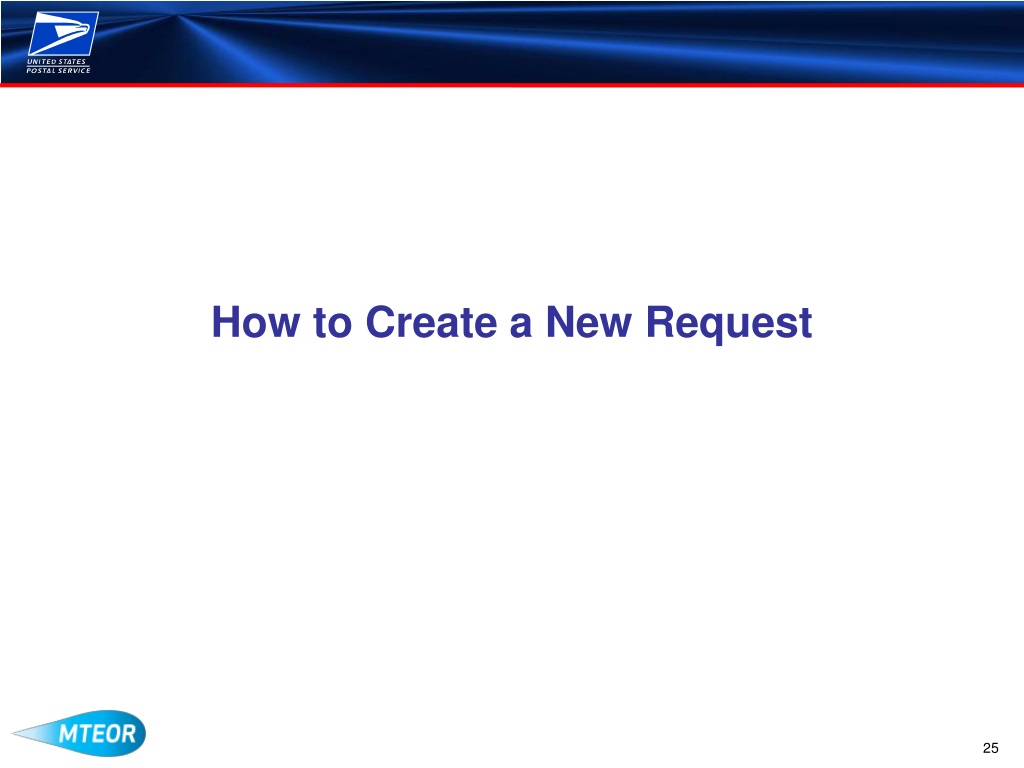 UNITED STATES
POSTAL SERVICE

How to Create a New Request

MTEOR

25